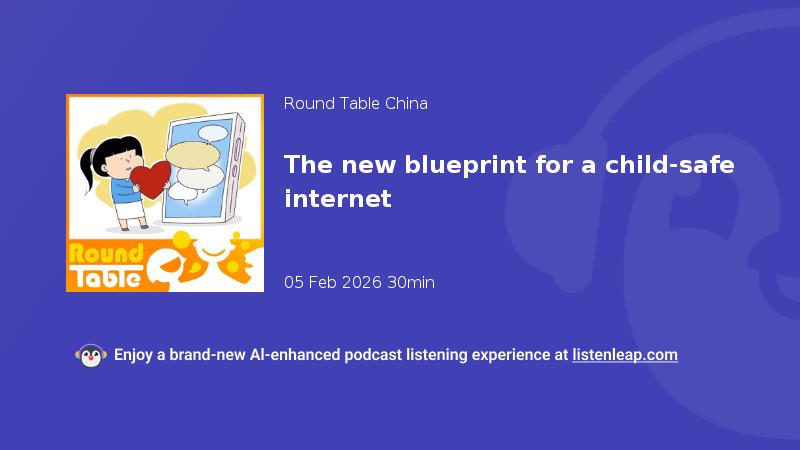 Round Table

Round Table China

The new blueprint for a child-safe internet

05 Feb 2026 30min

Enjoy a brand-new AI-enhanced podcast listening experience at listenleap.com